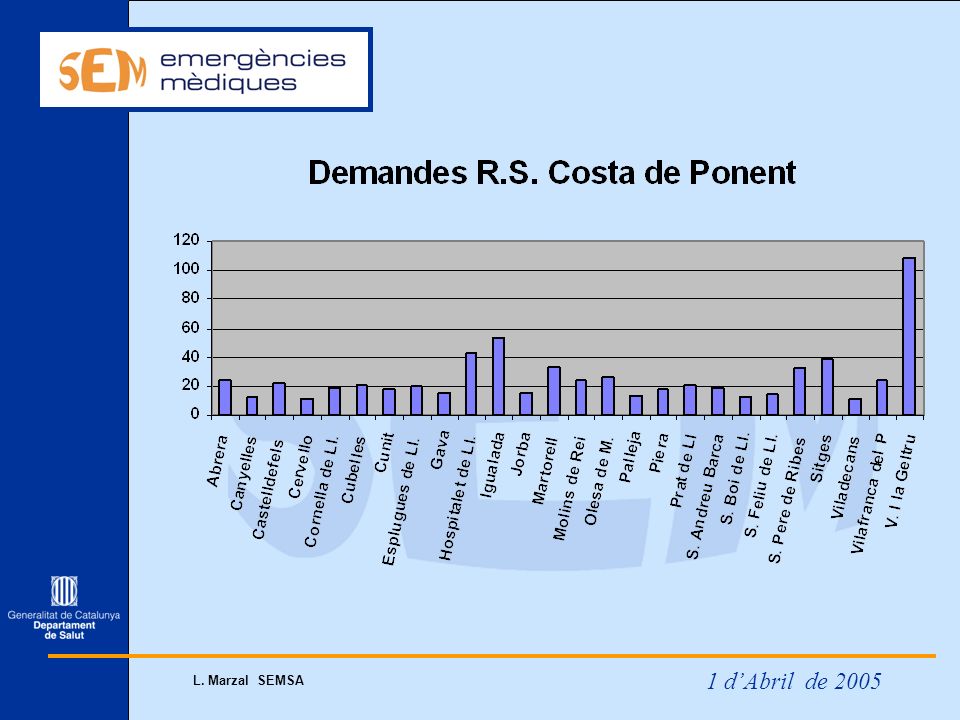 SEM emergències mèdiques

Demandes R.S. Costa de Ponent

120
100
80
60
40
20
0

Abrera
Canyelles
Castelldefels
Cervello
Cornella de Ll.
Cubelles
Cunit
Esplugues de Ll.
Gava
Hospitalet de Ll.
Igualada
Jorba
Martorell
Molins de Rei
Olesa de M.
Palleja
Piera
Prat de Ll
S. Andreu Barca
S. Boi de Ll.
S. Feliu de Ll.
S. Pere de Ribes
Sitges
Viladecans
Vilafranca del P
V. I la Geltru

Generalitat de Catalunya
Departament de Salut

L. Marzal SEMSA

1 d'Abril de 2005